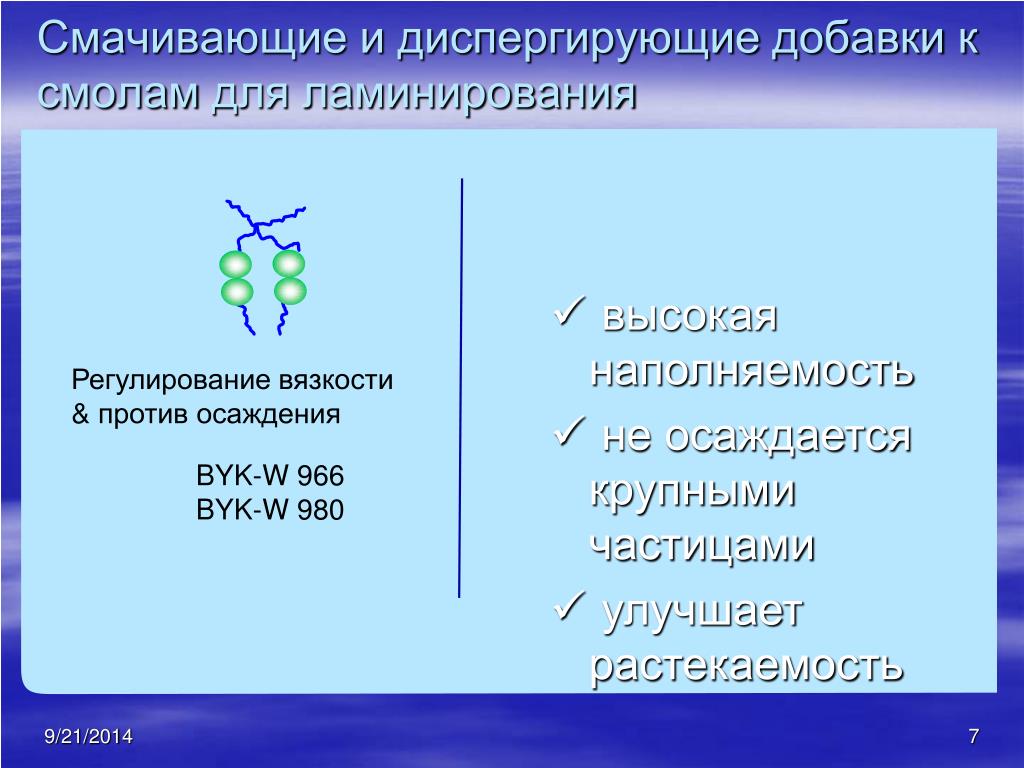 Смачивающие и диспергирующие добавки к смолам для ламинирования

Регулирование вязкости & против осаждения

BYK-W 966
BYK-W 980

✓ высокая наполняемость

✓ не осаждается крупными частицами

✓ улучшает растекаемость

9/21/2014

7